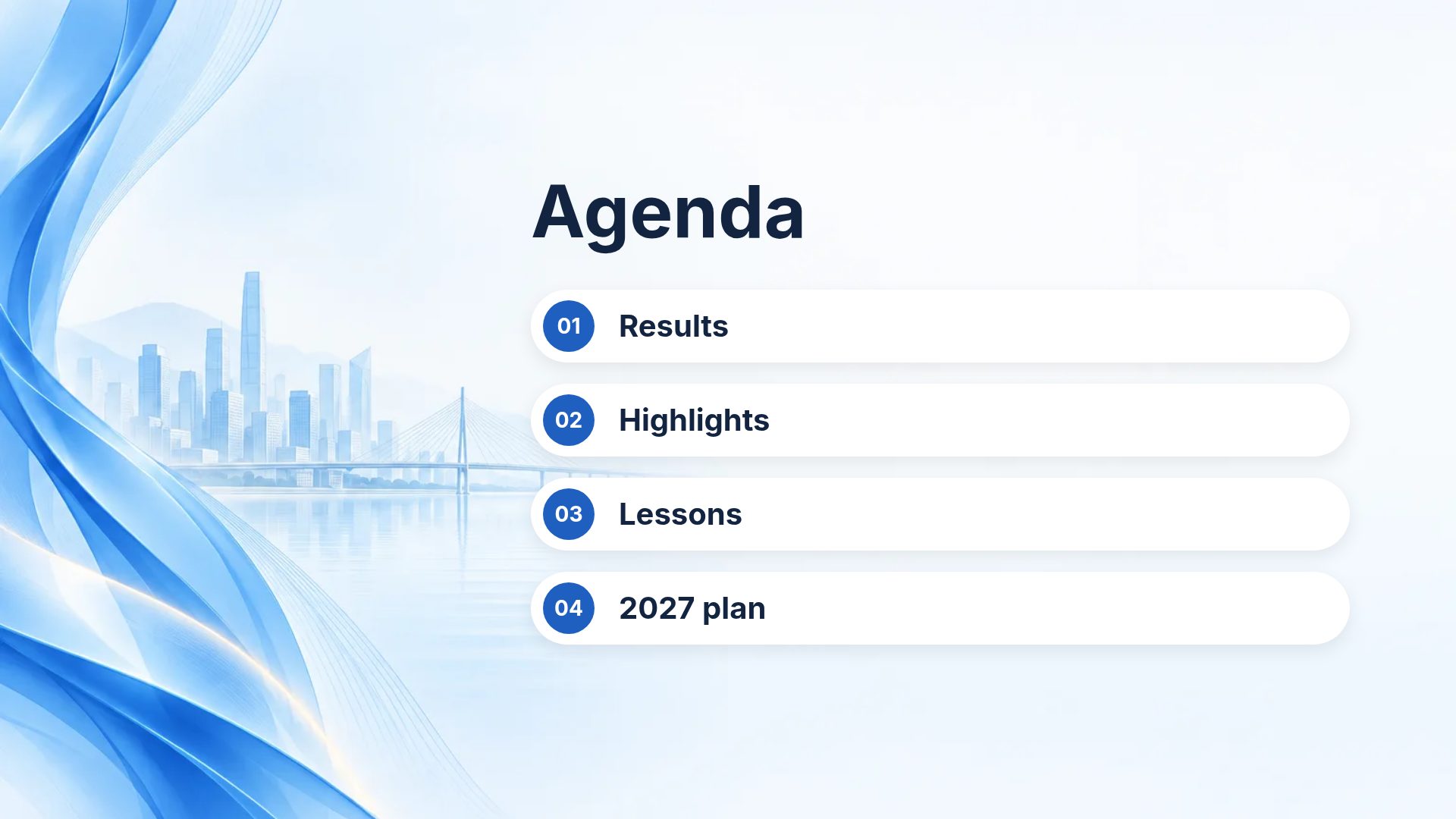 Agenda

01 Results

02 Highlights

03 Lessons

04 2027 plan